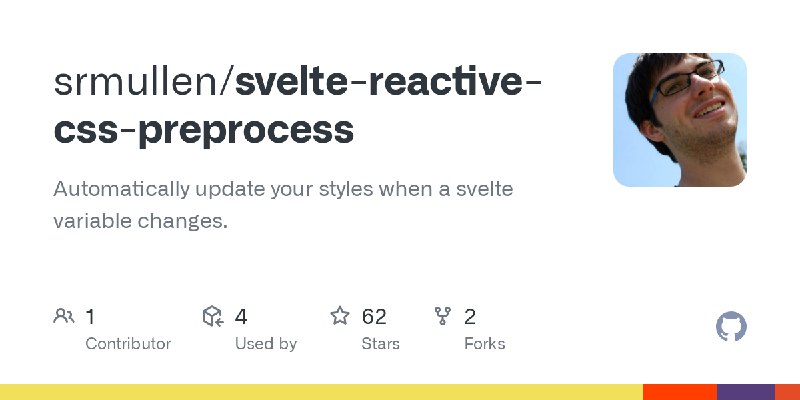 srmullen/svelte-reactive-css-preprocess

Automatically update your styles when a svelte variable changes.

1
Contributor

4
Used by

62
Stars

2
Forks